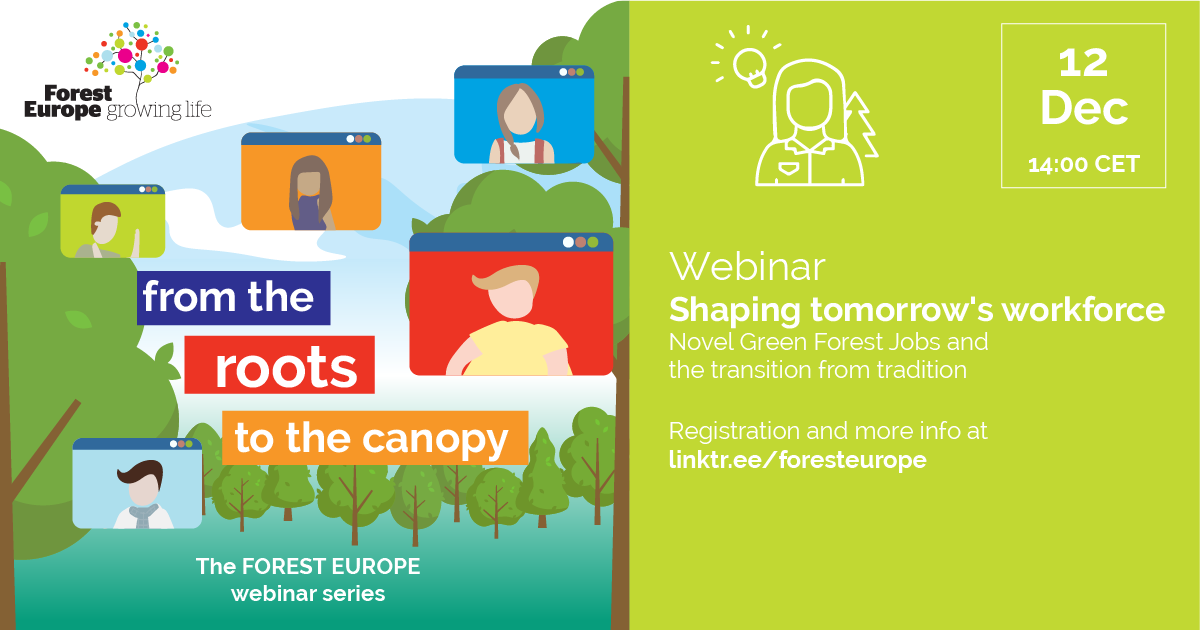 Forest Europe growing life

from the
roots
to the canopy

The FOREST EUROPE webinar series

12 Dec
14:00 CET

Webinar
Shaping tomorrow's workforce
Novel Green Forest Jobs and the transition from tradition

Registration and more info at
linktr.ee/foresteurope